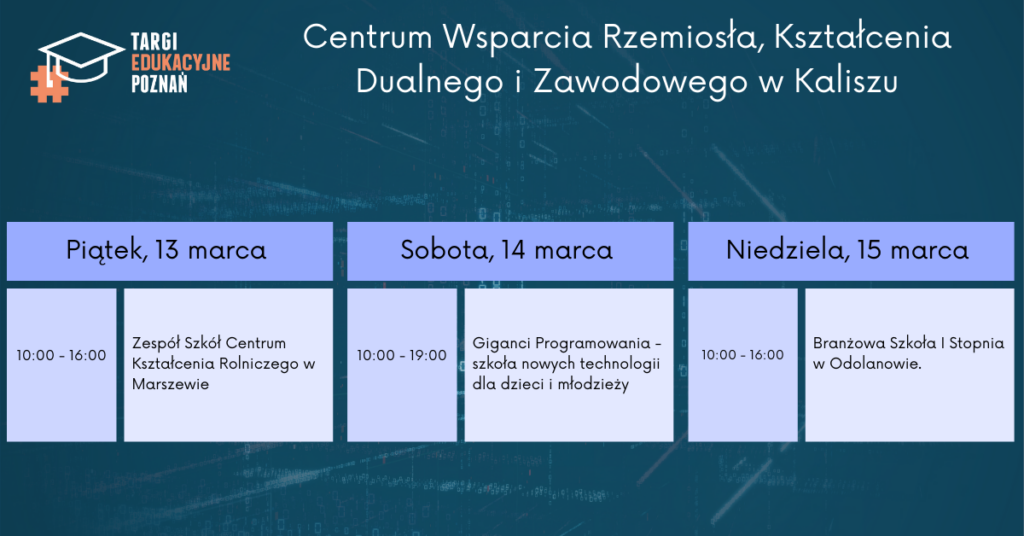 TARGI EDUKACYJNE POZNAŃ

Centrum Wsparcia Rzemiosła, Kształcenia Dualnego i Zawodowego w Kaliszu

Piątek, 13 marca

10:00 - 16:00

Zespół Szkół Centrum Kształcenia Rolniczego w Marszewie

Sobota, 14 marca

10:00 - 19:00

Giganci Programowania - szkoła nowych technologii dla dzieci i młodzieży

Niedziela, 15 marca

10:00 - 16:00

Branżowa Szkoła I Stopnia w Odolanowie.